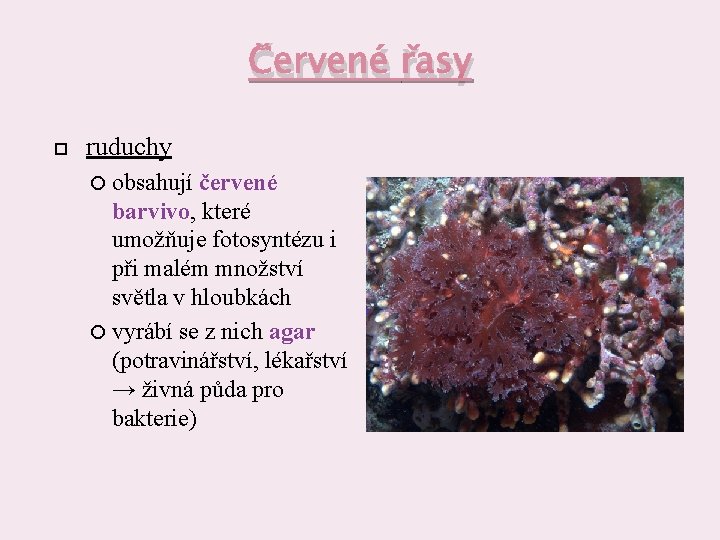 Červené řasy

ruduchy

obsahují červené barvivo, které umožňuje fotosyntézu i při malém množství světla v hloubkách

vyrábí se z nich agar (potravinářství, lékařství → živná půda pro bakterie)